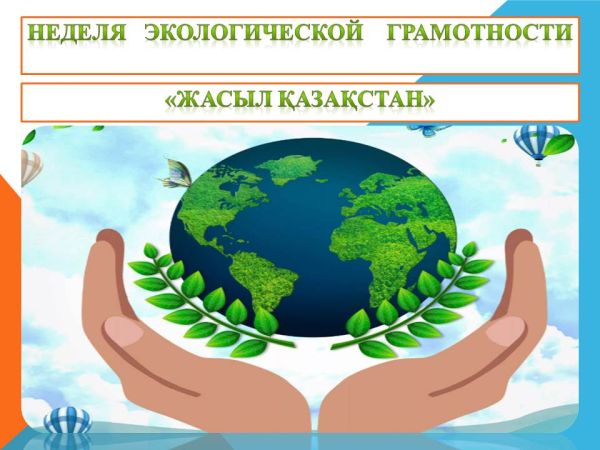 НЕДЕЛЯ ЭКОЛОГИЧЕСКОЙ ГРАМОТНОСТИ

«ЖАСЫЛ ҚАЗАҚСТАН»